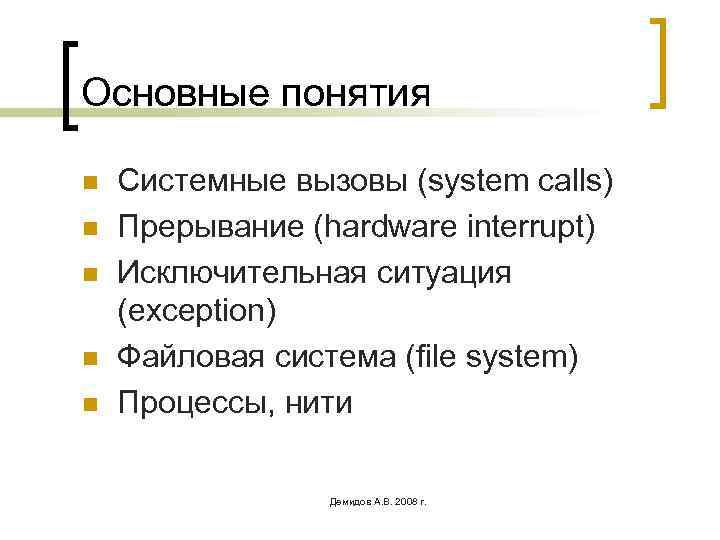 Основные понятия

- Системные вызовы (system calls)
- Прерывание (hardware interrupt)
- Исключительная ситуация (exception)
- Файловая система (file system)
- Процессы, нити

Демидов А.В. 2008 г.